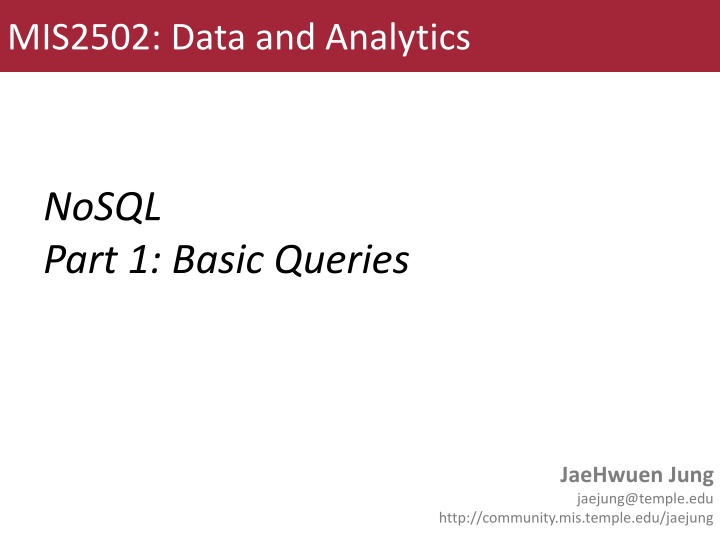 MIS2502: Data and Analytics

NoSQL
Part 1: Basic Queries

JaeHwuen Jung
jaejung@temple.edu
http://community.mis.temple.edu/jaejung